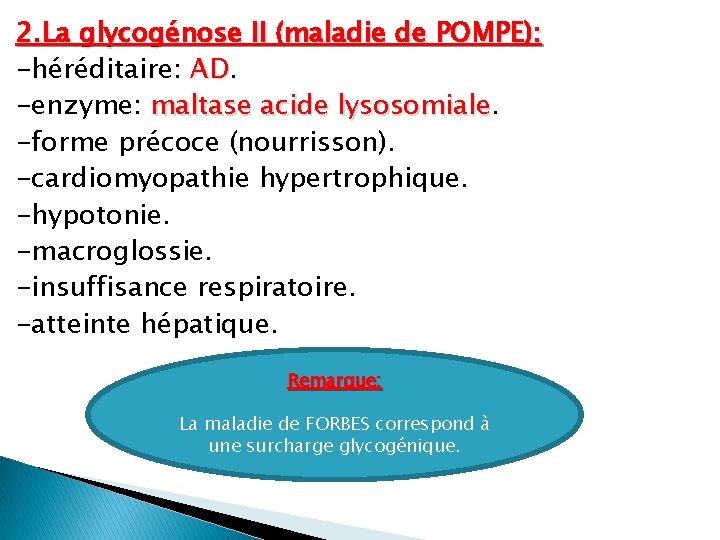 2.La glycogénose II (maladie de POMPE):
-héréditaire: AD.
-enzyme: maltase acide lysosomiale.
-forme précoce (nourrisson).
-cardiomyopathie hypertrophique.
-hypotonie.
-macroglossie.
-insuffisance respiratoire.
-atteinte hépatique.

Remarque:

La maladie de FORBES correspond à une surcharge glycogénique.